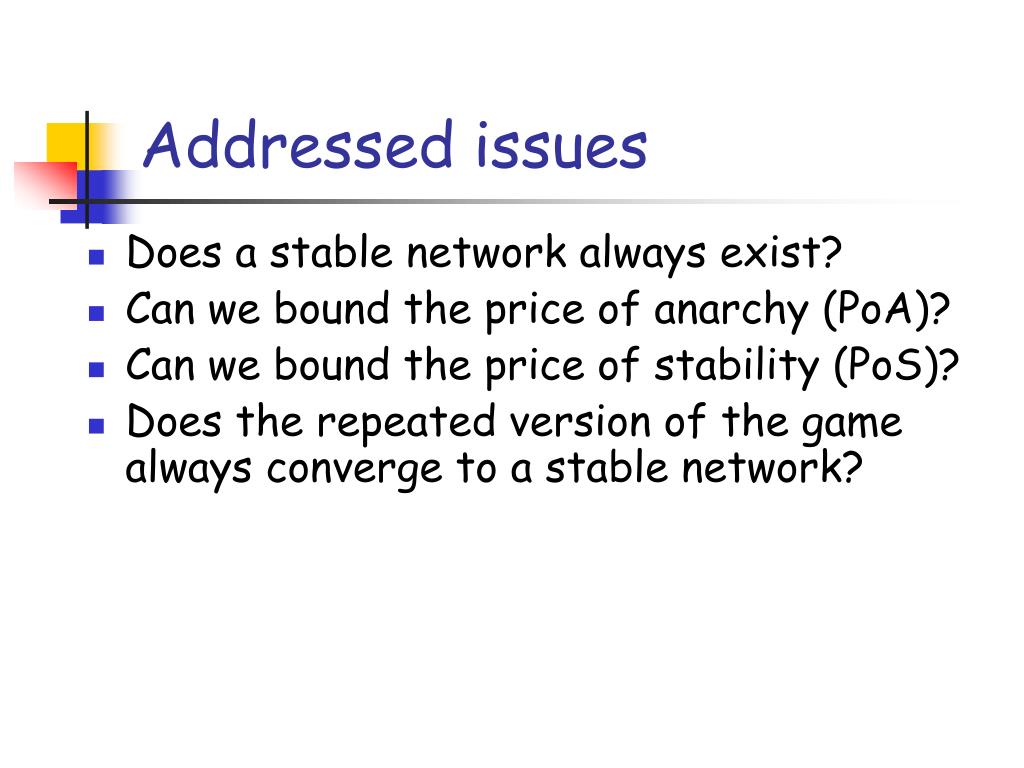 Addressed issues

- Does a stable network always exist?
- Can we bound the price of anarchy (PoA)?
- Can we bound the price of stability (PoS)?
- Does the repeated version of the game always converge to a stable network?